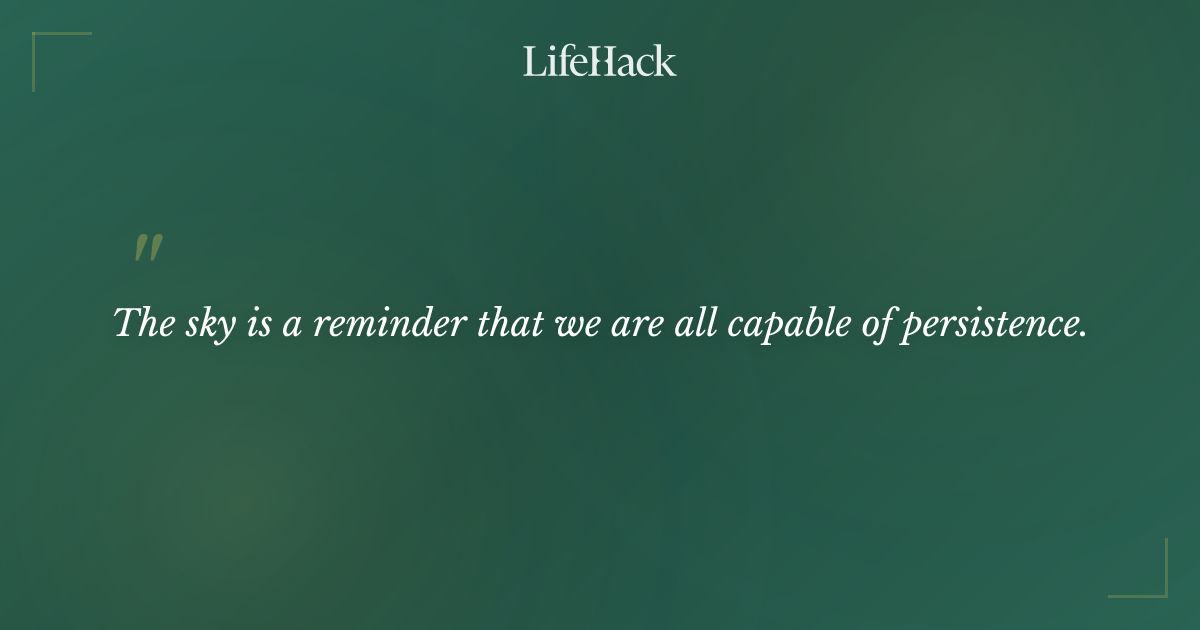 LifeHack

"

The sky is a reminder that we are all capable of persistence.